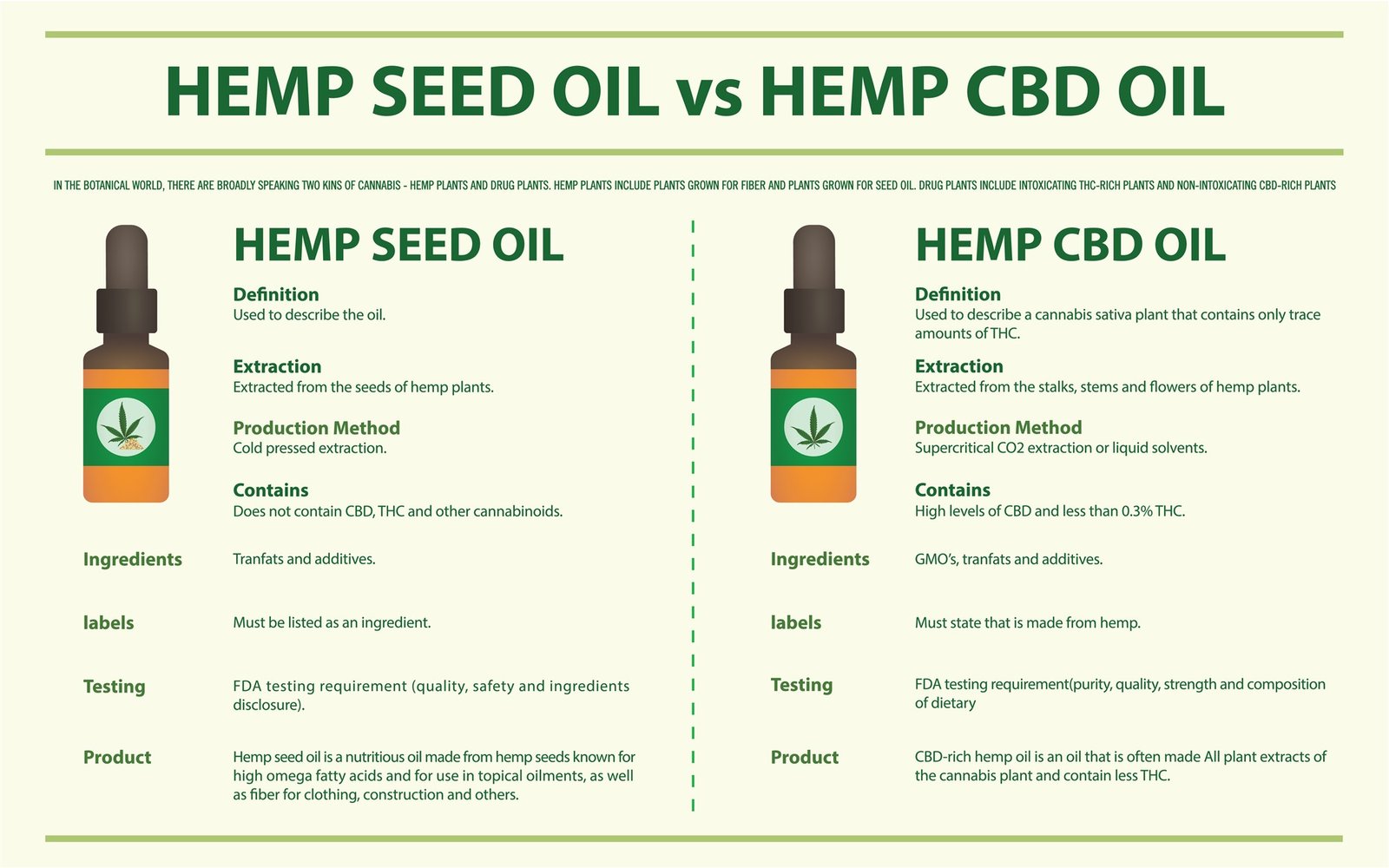 HEMP SEED OIL vs HEMP CBD OIL

IN THE BOTANICAL WORLD, THERE ARE BROADLY SPEAKING TWO KINS OF CANNABIS - HEMP PLANTS AND DRUG PLANTS. HEMP PLANTS INCLUDE PLANTS GROWN FOR FIBER AND PLANTS GROWN FOR SEED OIL. DRUG PLANTS INCLUDE INTOXICATING THC-RICH PLANTS AND NON-INTOXICATING CBD-RICH PLANTS

HEMP SEED OIL

Definition
Used to describe the oil.

Extraction
Extracted from the seeds of hemp plants.

Production Method
Cold pressed extraction.

Contains
Does not contain CBD, THC and other cannabinoids.

Ingredients
Tranfats and additives.

labels
Must be listed as an ingredient.

Testing
FDA testing requirement (quality, safety and ingredients disclosure).

Product
Hemp seed oil is a nutritious oil made from hemp seeds known for high omega fatty acids and for use in topical oilments, as well as fiber for clothing, construction and others.

HEMP CBD OIL

Definition
Used to describe a cannabis sativa plant that contains only trace amounts of THC.

Extraction
Extracted from the stalks, stems and flowers of hemp plants.

Production Method
Supercritical CO2 extraction or liquid solvents.

Contains
High levels of CBD and less than 0.3% THC.

Ingredients
GMO's, tranfats and additives.

labels
Must state that is made from hemp.

Testing
FDA testing requirement(purity, quality, strength and composition of dietary

Product
CBD-rich hemp oil is an oil that is often made All plant extracts of the cannabis plant and contain less THC.